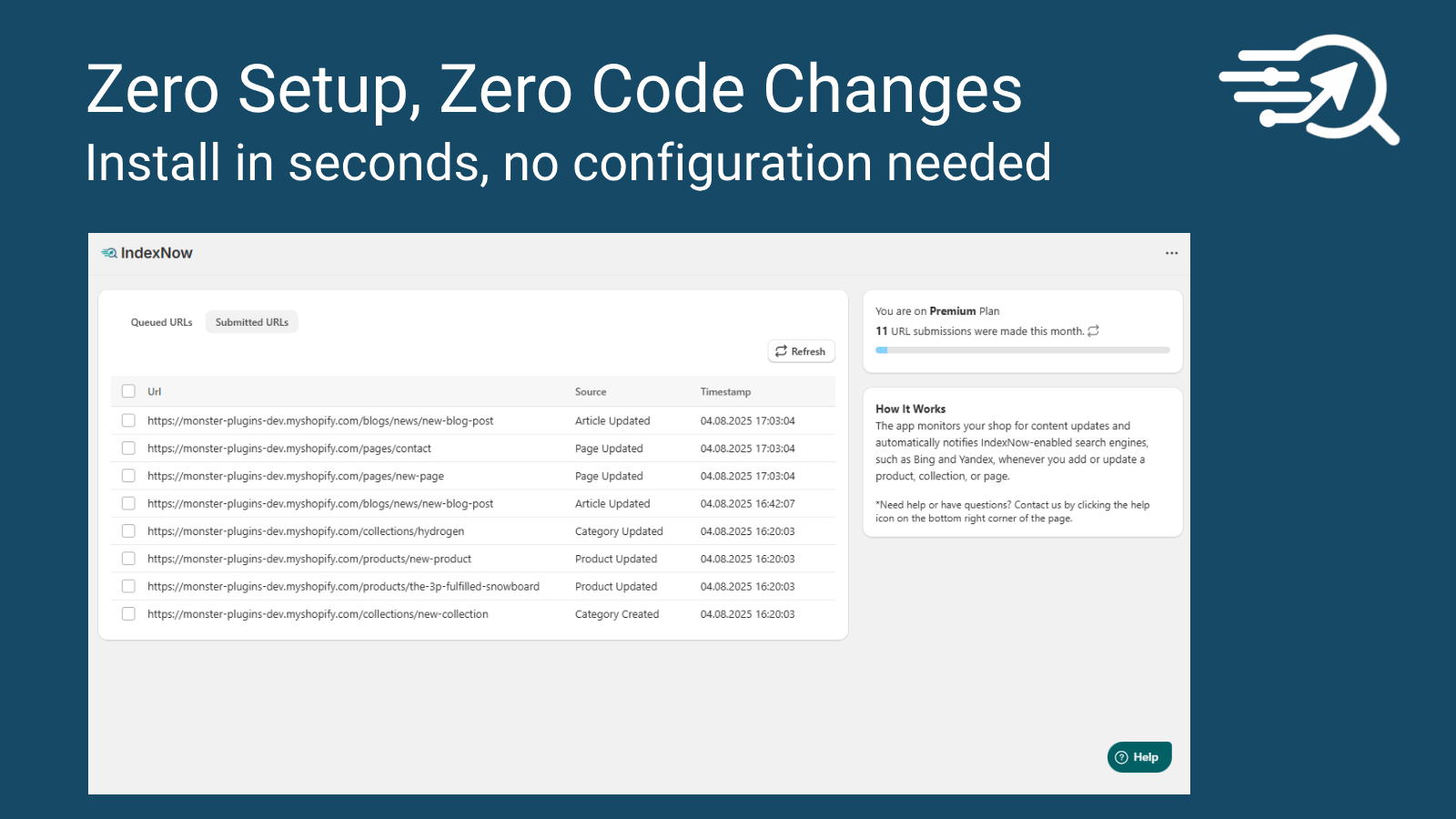 Zero Setup, Zero Code Changes
Install in seconds, no configuration needed

IndexNow

...

Queued URLs Submitted URLs

Refresh

| Url | Source | Timestamp |
|---|---|---|
| https://monster-plugins-dev.myshopify.com/blogs/news/new-blog-post | Article Updated | 04.08.2025 17:03:04 |
| https://monster-plugins-dev.myshopify.com/pages/contact | Page Updated | 04.08.2025 17:03:04 |
| https://monster-plugins-dev.myshopify.com/pages/new-page | Page Updated | 04.08.2025 17:03:04 |
| https://monster-plugins-dev.myshopify.com/blogs/news/new-blog-post | Article Updated | 04.08.2025 16:42:07 |
| https://monster-plugins-dev.myshopify.com/collections/hydrogen | Category Updated | 04.08.2025 16:20:03 |
| https://monster-plugins-dev.myshopify.com/products/new-product | Product Updated | 04.08.2025 16:20:03 |
| https://monster-plugins-dev.myshopify.com/products/the-3p-fulfilled-snowboard | Product Updated | 04.08.2025 16:20:03 |
| https://monster-plugins-dev.myshopify.com/collections/new-collection | Category Created | 04.08.2025 16:20:03 |

You are on Premium Plan
11 URL submissions were made this month.

How It Works
The app monitors your shop for content updates and automatically notifies IndexNow-enabled search engines, such as Bing and Yandex, whenever you add or update a product, collection, or page.

*Need help or have questions? Contact us by clicking the help icon on the bottom right corner of the page.

Help